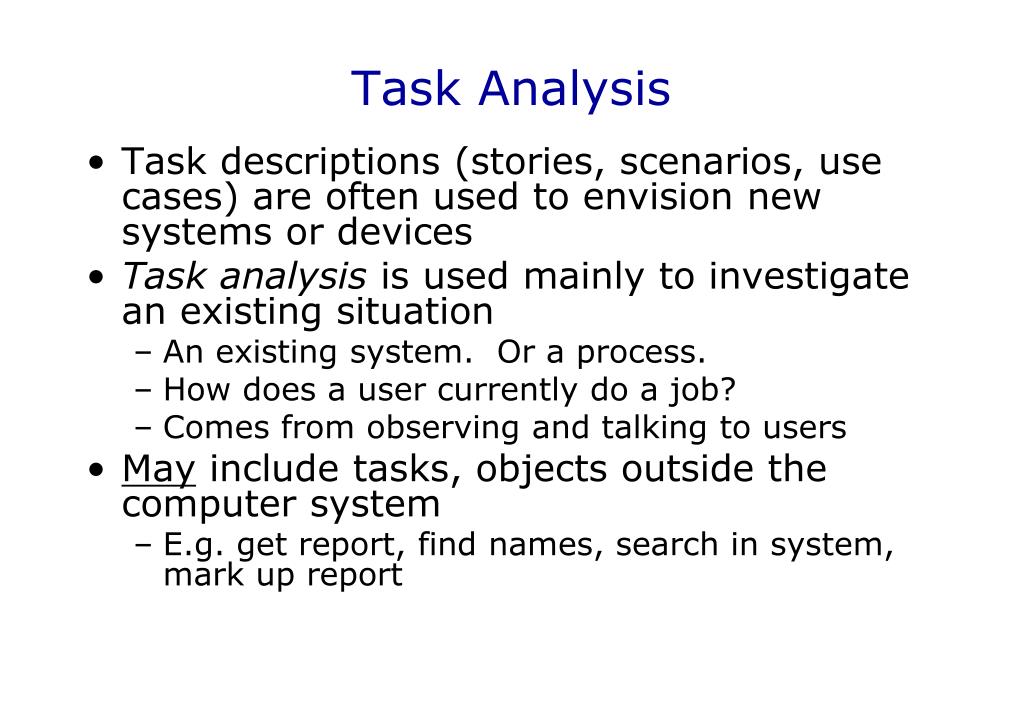 Task Analysis

• Task descriptions (stories, scenarios, use cases) are often used to envision new systems or devices
• Task analysis is used mainly to investigate an existing situation
– An existing system.  Or a process.
– How does a user currently do a job?
– Comes from observing and talking to users
• May include tasks, objects outside the computer system
– E.g. get report, find names, search in system, mark up report